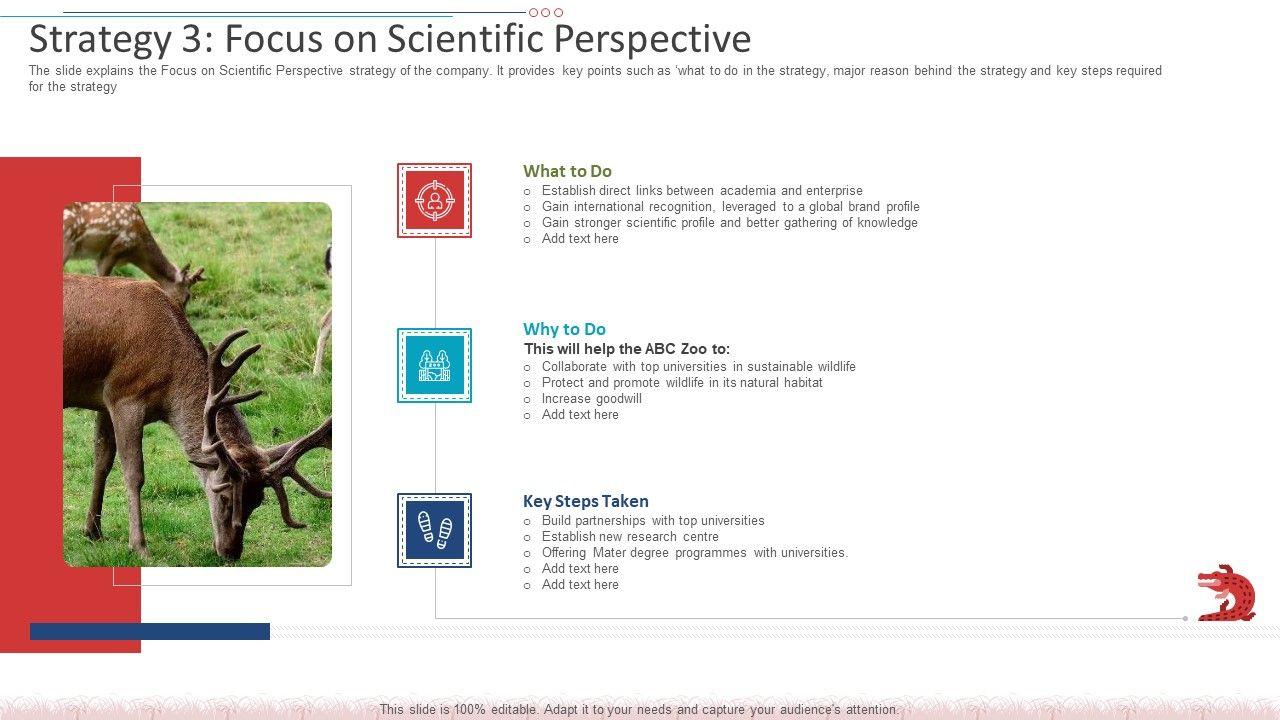 Strategy 3: Focus on Scientific Perspective

The slide explains the Focus on Scientific Perspective strategy of the company. It provides key points such as 'what to do in the strategy, major reason behind the strategy and key steps required for the strategy

What to Do
○ Establish direct links between academia and enterprise
○ Gain international recognition, leveraged to a global brand profile
○ Gain stronger scientific profile and better gathering of knowledge
○ Add text here

Why to Do
This will help the ABC Zoo to:
○ Collaborate with top universities in sustainable wildlife
○ Protect and promote wildlife in its natural habitat
○ Increase goodwill
○ Add text here

Key Steps Taken
○ Build partnerships with top universities
○ Establish new research centre
○ Offering Mater degree programmes with universities.
○ Add text here
○ Add text here

This slide is 100% editable. Adapt it to your needs and capture your audience's attention.